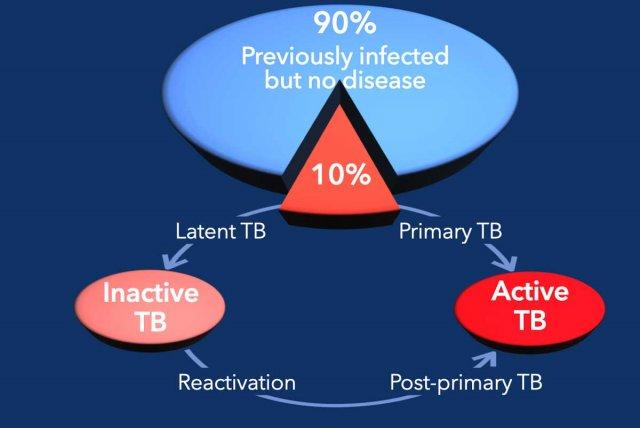 90%
Previously infected but no disease

10%

Latent TB

Primary TB

Inactive TB

Active TB

Reactivation

Post-primary TB